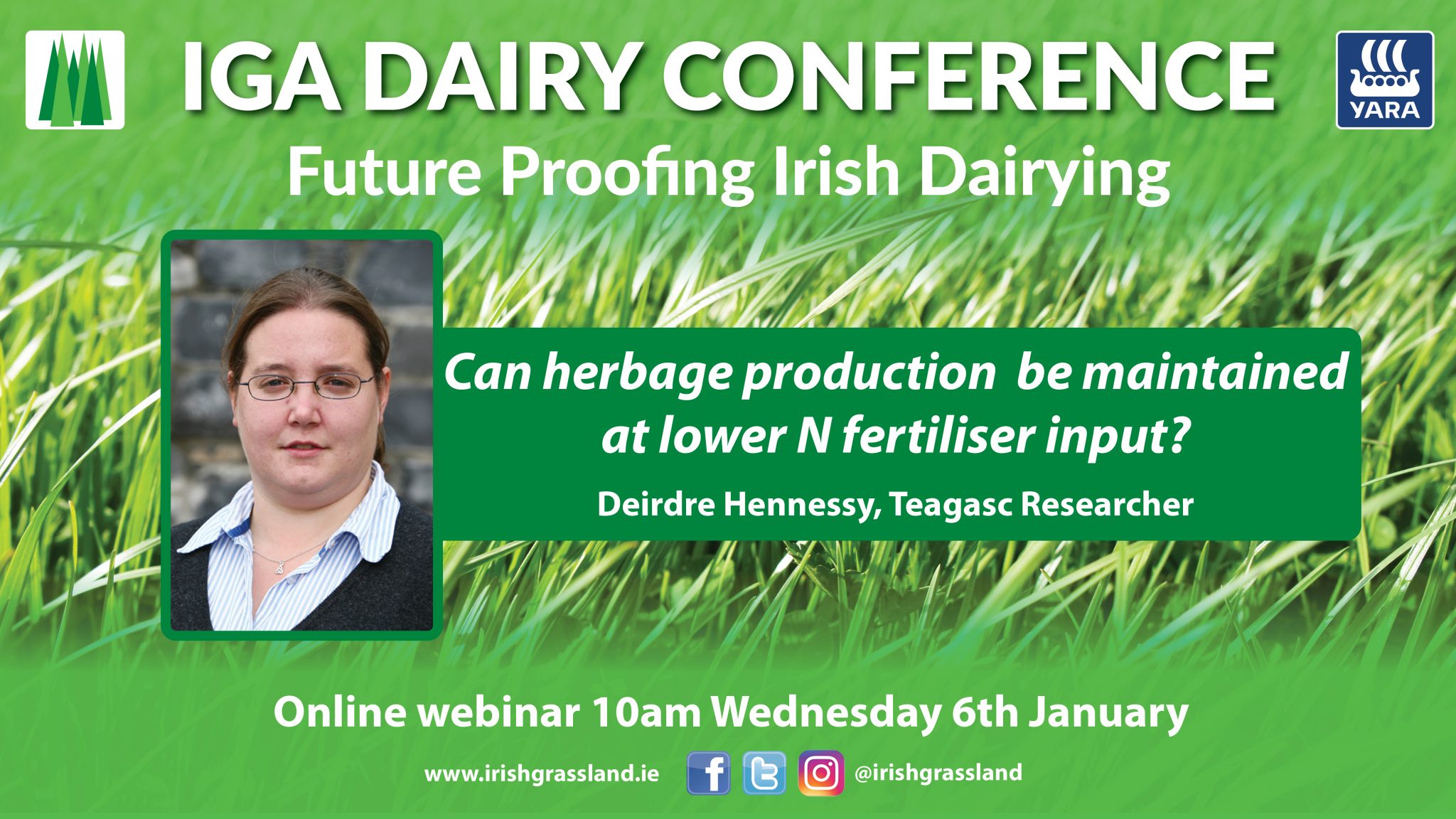 IGA DAIRY CONFERENCE

YARA

Future Proofing Irish Dairying

Can herbage production be maintained at lower N fertiliser input?

Deirdre Hennessy, Teagasc Researcher

Online webinar 10am Wednesday 6th January

www.irishgrassland.ie

@irishgrassland